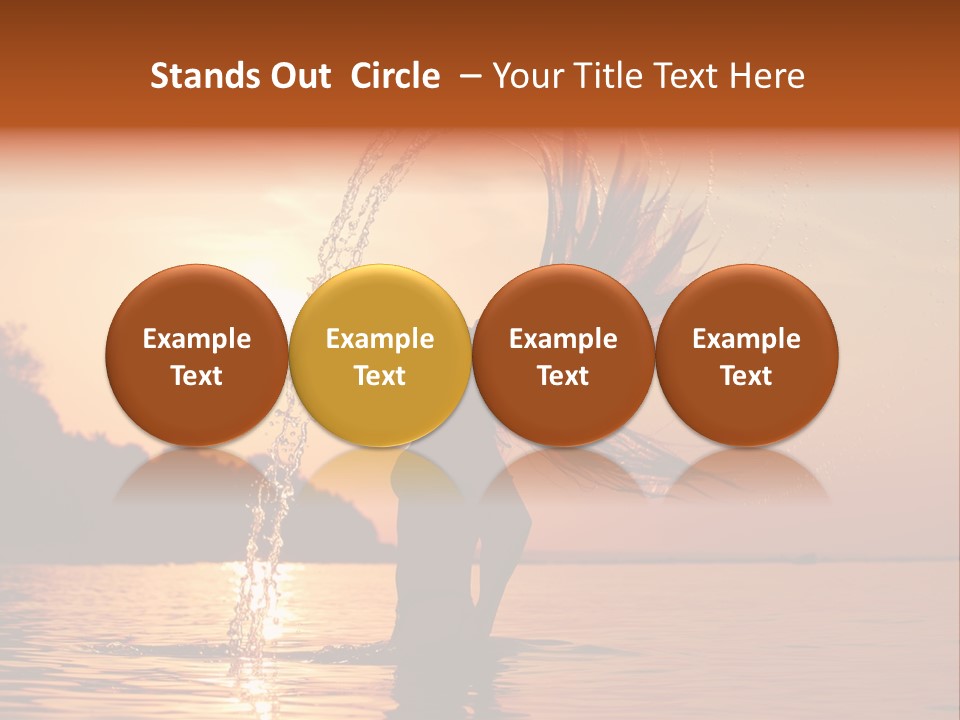 Stands Out Circle – Your Title Text Here

Example Text

Example Text

Example Text

Example Text